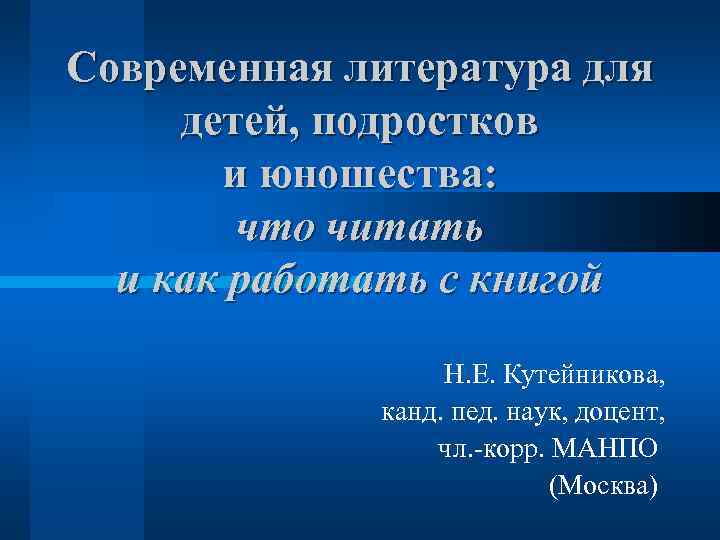 Современная литература для детей, подростков и юношества: что читать и как работать с книгой

Н.Е. Кутейникова,
канд. пед. наук, доцент,
чл.-корр. МАНПО
(Москва)